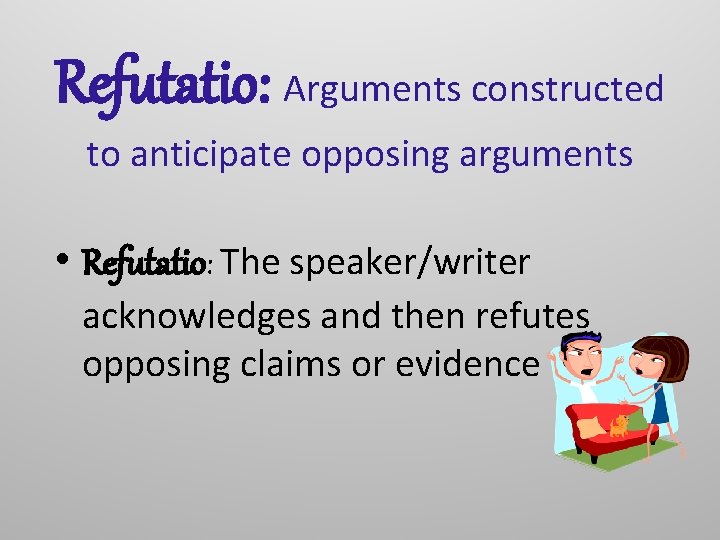 Refutatio: Arguments constructed to anticipate opposing arguments

• Refutatio: The speaker/writer acknowledges and then refutes opposing claims or evidence